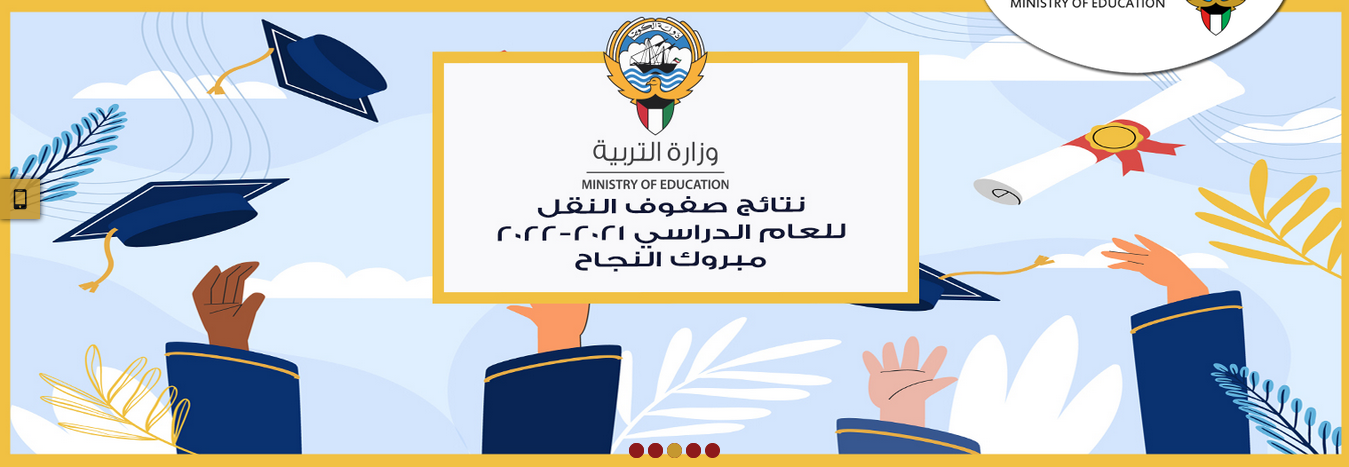 MINISTRY OF EDUCATION

وزارة التربية
MINISTRY OF EDUCATION
نتائج صفوف النقل
للعام الدراسي ٢٠٢١-٢٠٢٢
مبروك النجاح